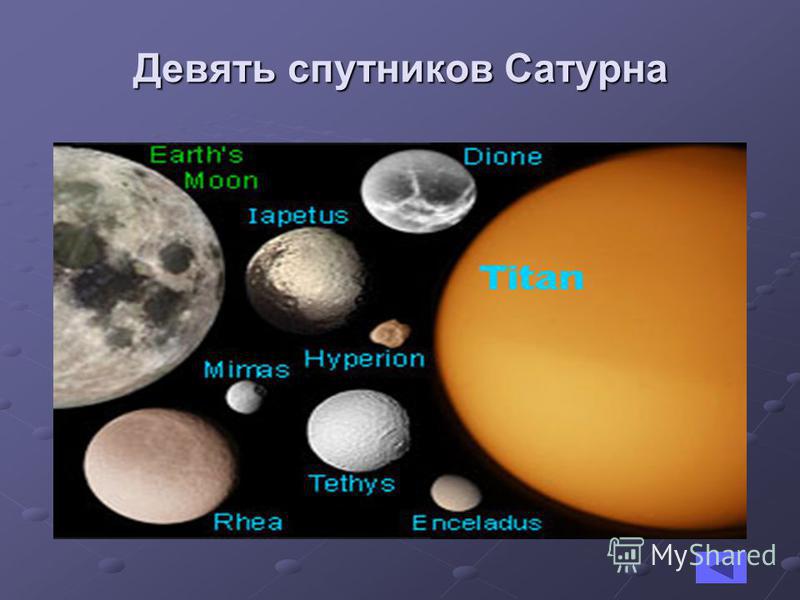 Девять спутников Сатурна

Earth's Moon

Dione

Iapetus

Titan

Hyperion

Mimas

Tethys

Rhea

Enceladus

MyShared